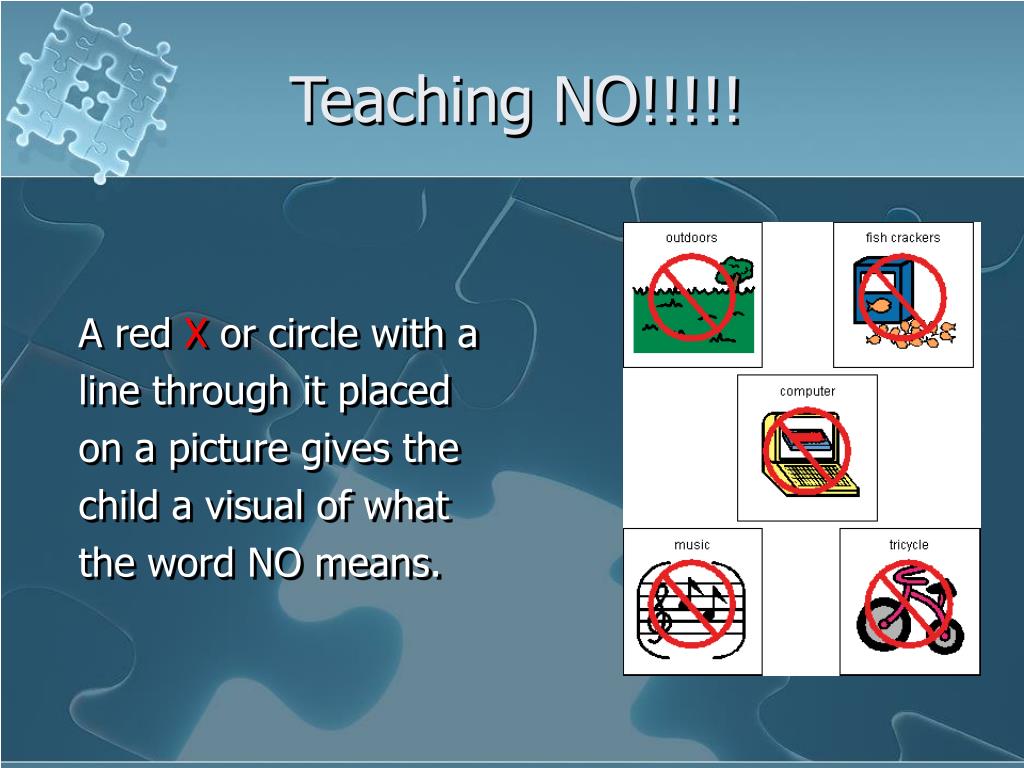 Teaching NO!!!!!

A red X or circle with a line through it placed on a picture gives the child a visual of what the word NO means.

outdoors

fish crackers

computer

music

tricycle